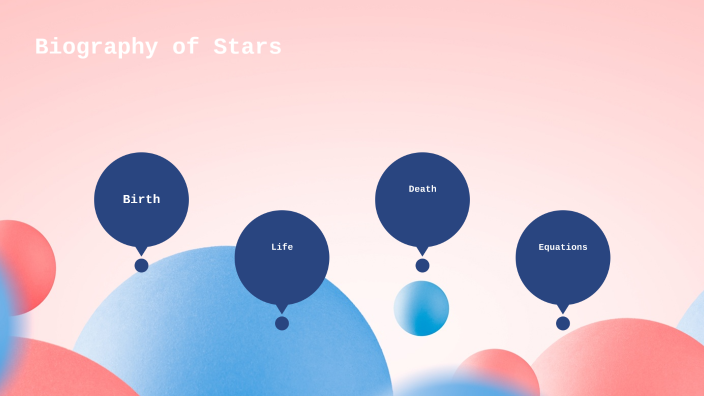 Biography of Stars

Birth

Life

Death

Equations